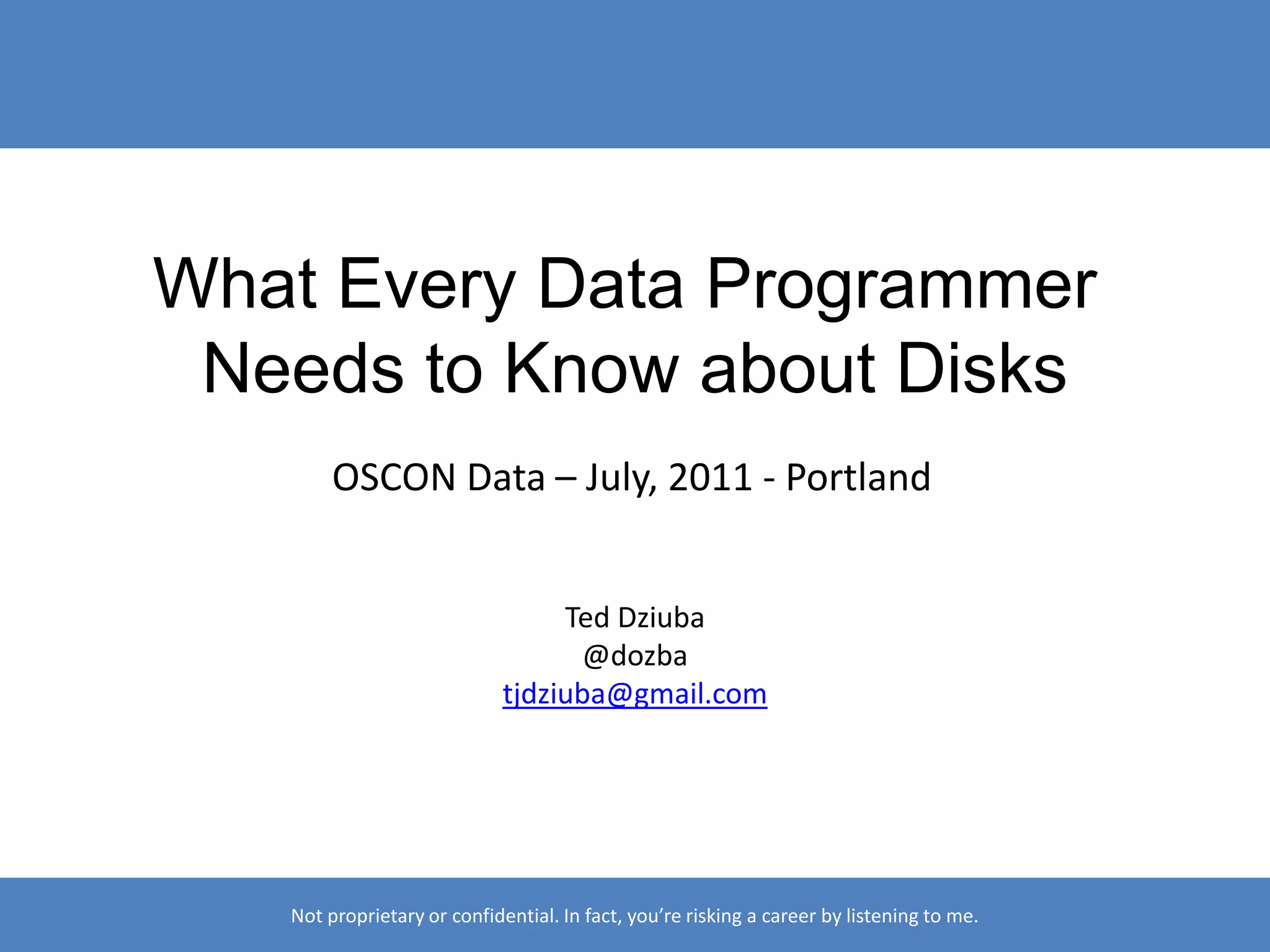 What Every Data Programmer Needs to Know about Disks

OSCON Data – July, 2011 - Portland

Ted Dziuba
@dozba
tjdziuba@gmail.com

Not proprietary or confidential. In fact, you're risking a career by listening to me.